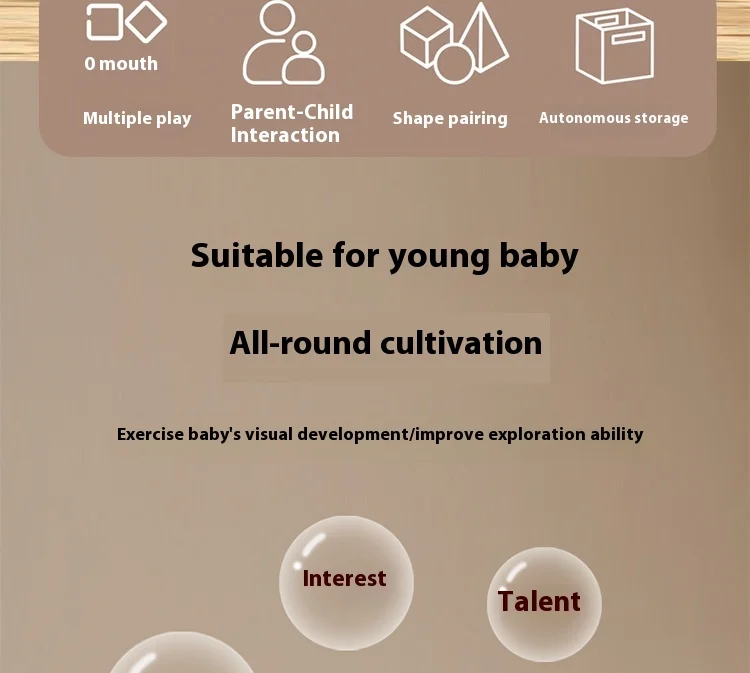 0 mouth

Multiple play

Parent-Child Interaction

Shape pairing

Autonomous storage

Suitable for young baby

All-round cultivation

Exercise baby's visual development/improve exploration ability

Interest

Talent